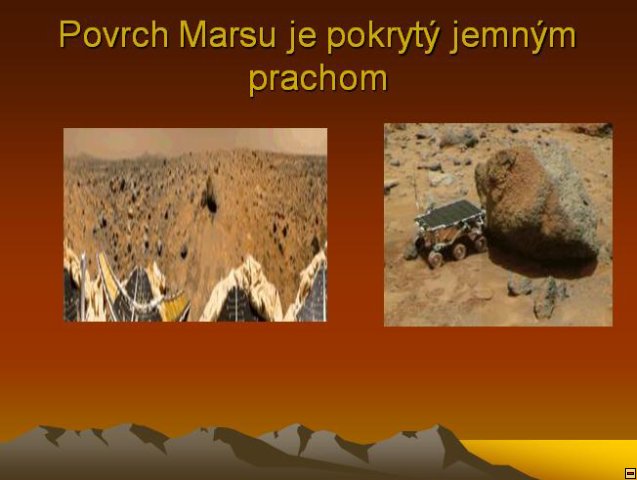 Povrch Marsu je pokrytý jemným prachom